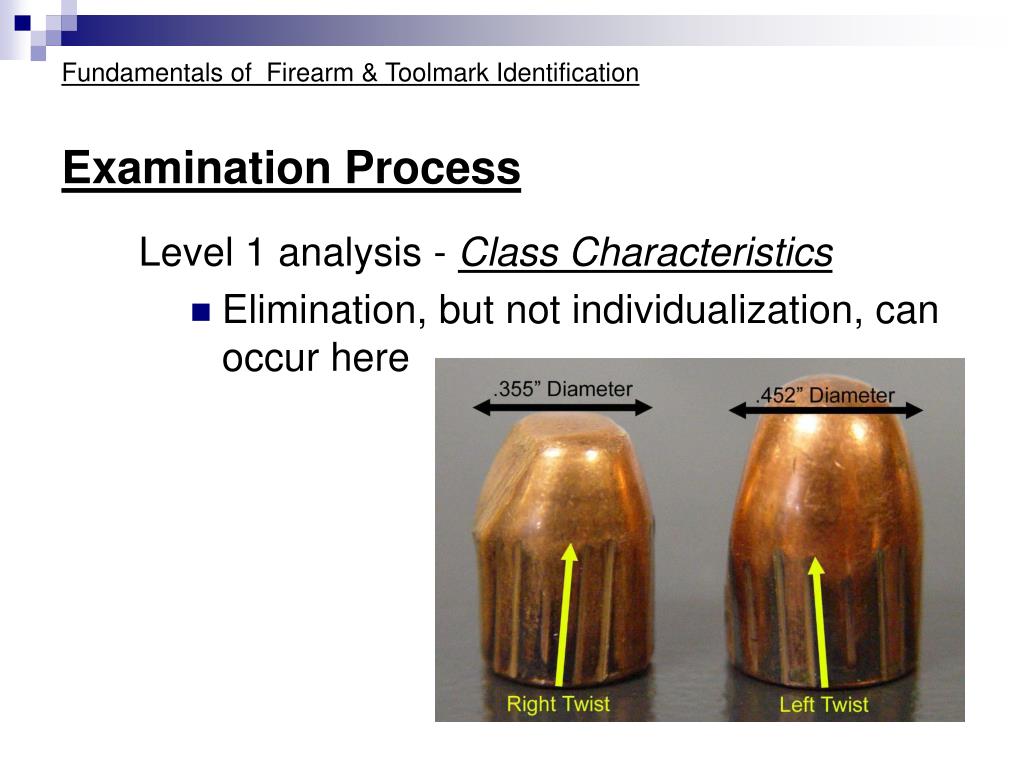 Fundamentals of Firearm & Toolmark Identification

Examination Process

Level 1 analysis - Class Characteristics

Elimination, but not individualization, can occur here

.355” Diameter

.452” Diameter

Right Twist

Left Twist